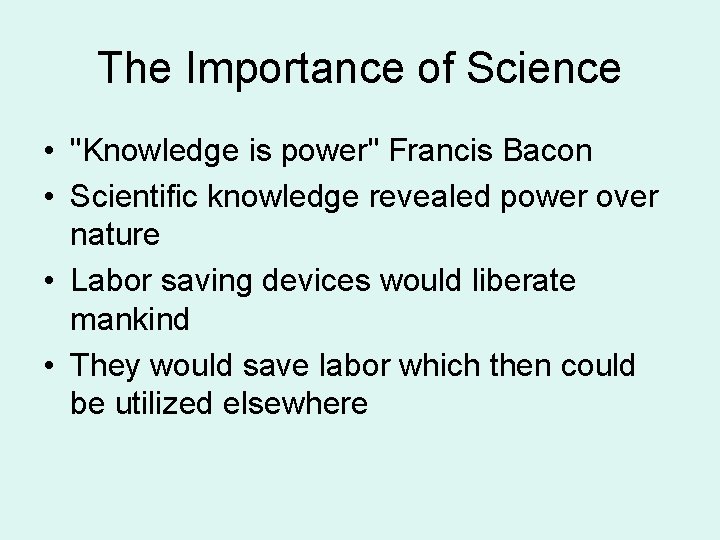 The Importance of Science

• "Knowledge is power" Francis Bacon
• Scientific knowledge revealed power over nature
• Labor saving devices would liberate mankind
• They would save labor which then could be utilized elsewhere